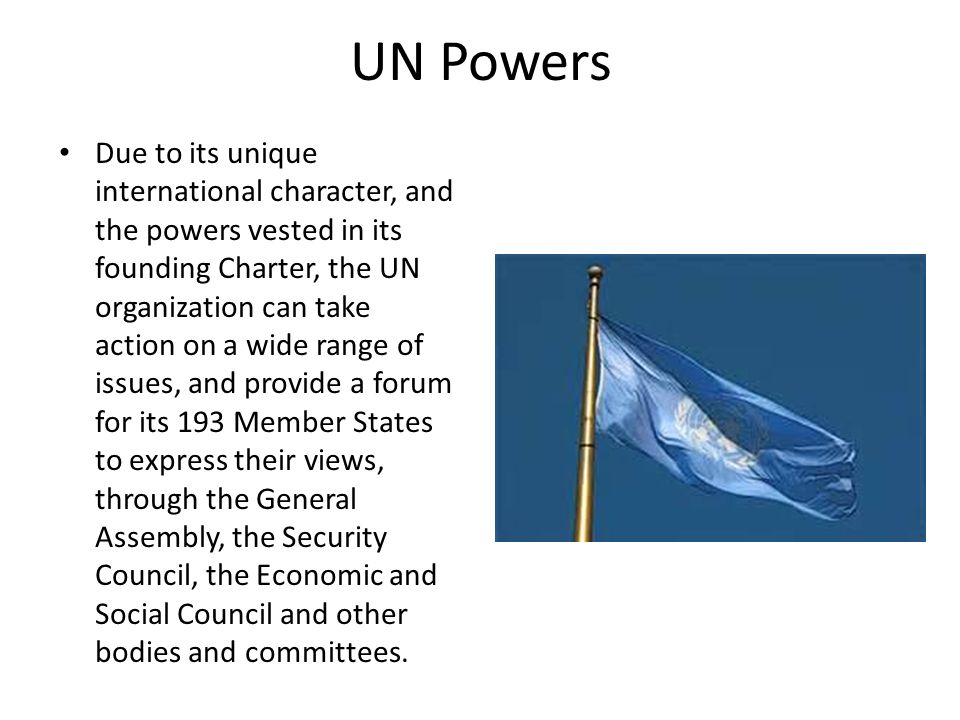 UN Powers

• Due to its unique international character, and the powers vested in its founding Charter, the UN organization can take action on a wide range of issues, and provide a forum for its 193 Member States to express their views, through the General Assembly, the Security Council, the Economic and Social Council and other bodies and committees.